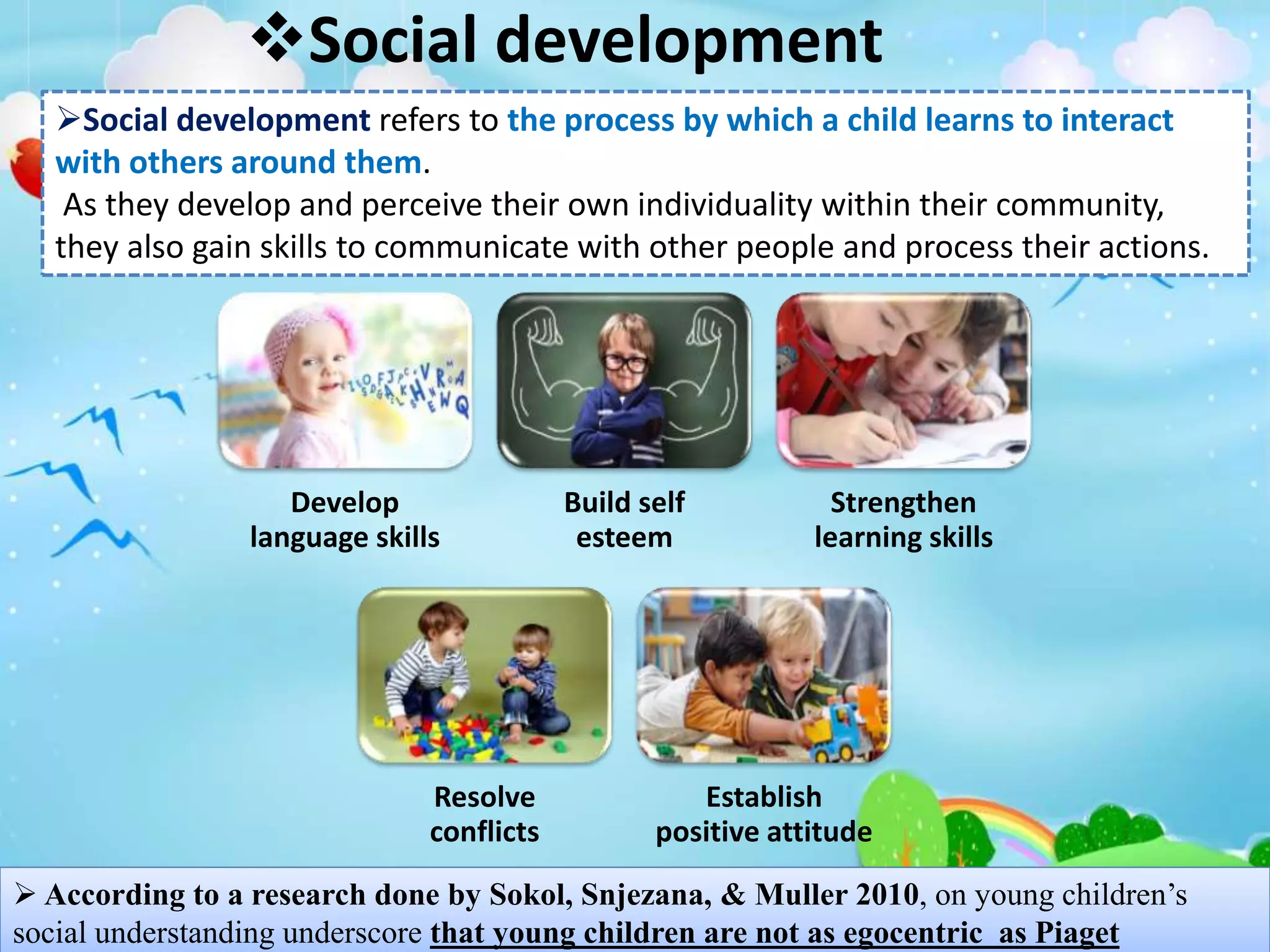 ❖Social development

➢Social development refers to the process by which a child learns to interact with others around them.
As they develop and perceive their own individuality within their community, they also gain skills to communicate with other people and process their actions.

Develop language skills

Build self esteem

Strengthen learning skills

Resolve conflicts

Establish positive attitude

➢ According to a research done by Sokol, Snjezana, & Muller 2010, on young children's social understanding underscore that young children are not as egocentric as Piaget